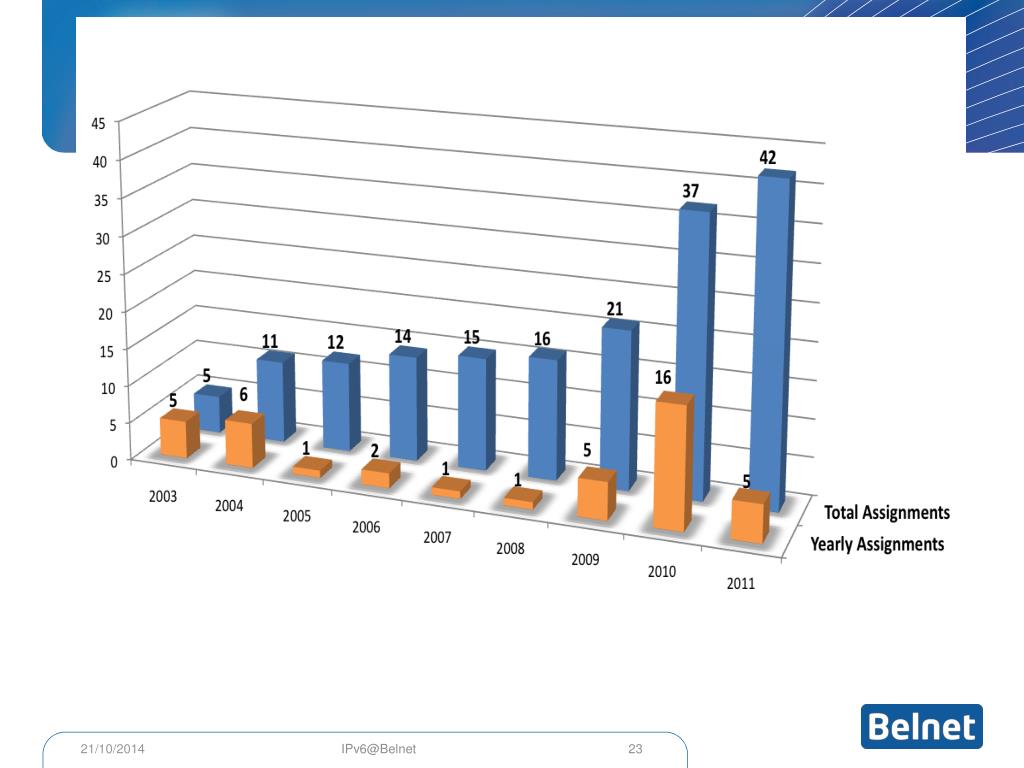 45
40
35
30
25
20
15
10
5
0

5 11 12 14 15 16 21 37 42
5 6 1 2 1 1 5 16 5

2003
2004
2005
2006
2007
2008
2009
2010
2011

Total Assignments
Yearly Assignments

Belnet

21/10/2014
IPv6@Belnet
23